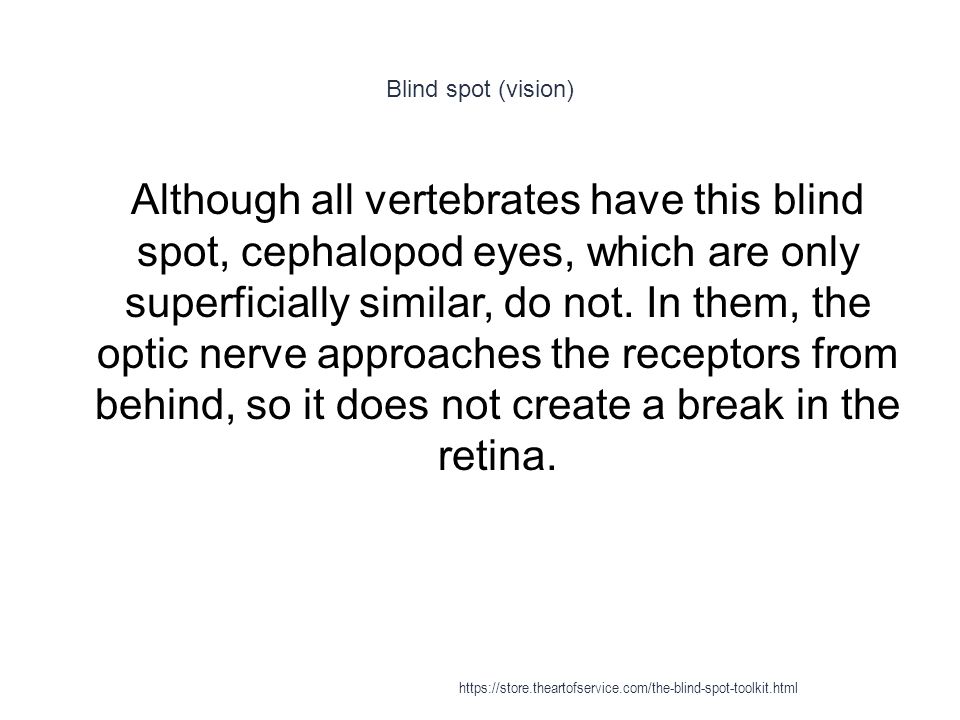 Blind spot (vision)

Although all vertebrates have this blind spot, cephalopod eyes, which are only superficially similar, do not. In them, the optic nerve approaches the receptors from behind, so it does not create a break in the retina.

https://store.theartofservice.com/the-blind-spot-toolkit.html